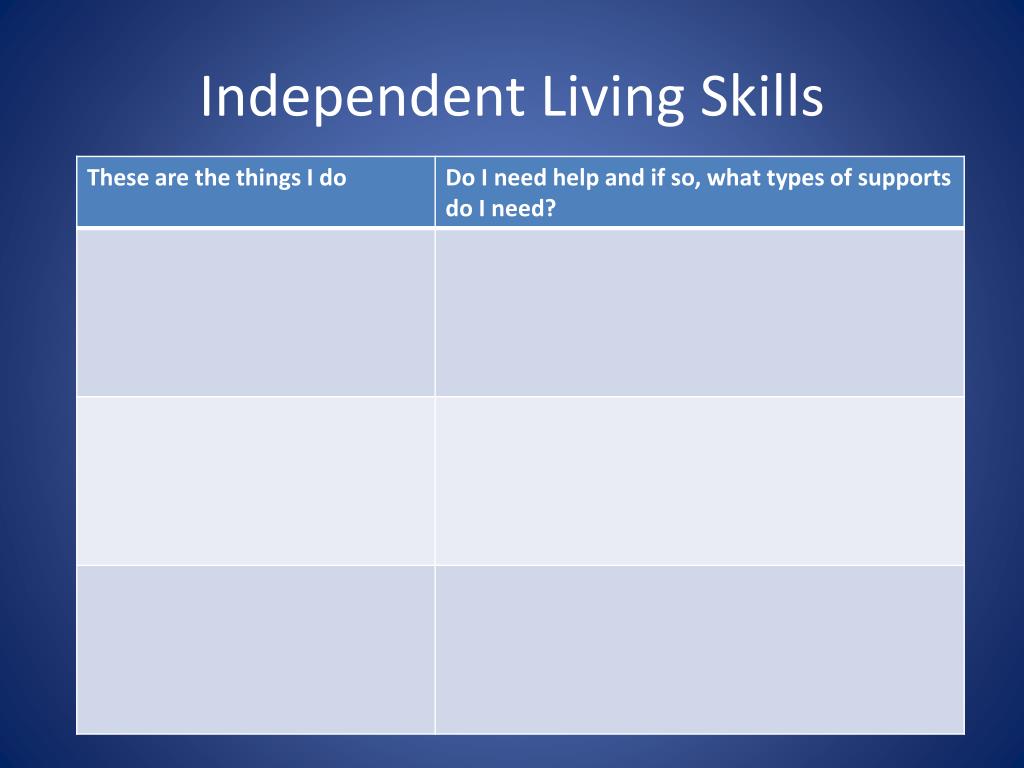 Independent Living Skills

| These are the things I do | Do I need help and if so, what types of supports do I need? |
|---|---|
| | |
| | |
| | |